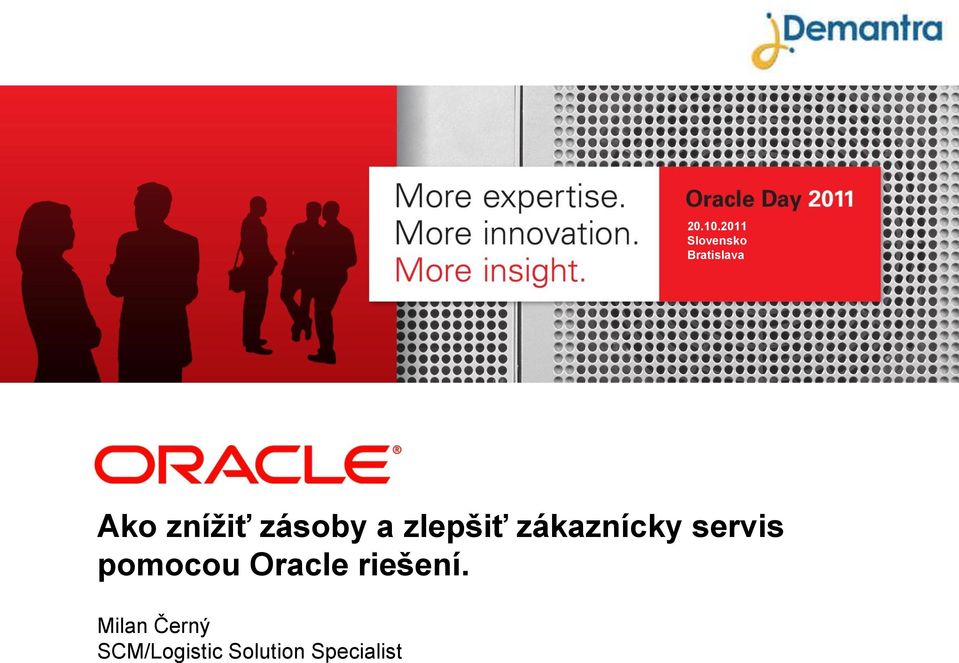 Demantra

More expertise.
More innovation.
More insight.

Oracle Day 2011
20.10.2011
Slovensko
Bratislava

ORACLE®

Ako znížiť zásoby a zlepšiť zákaznícky servis pomocou Oracle riešení.

Milan Černý
SCM/Logistic Solution Specialist